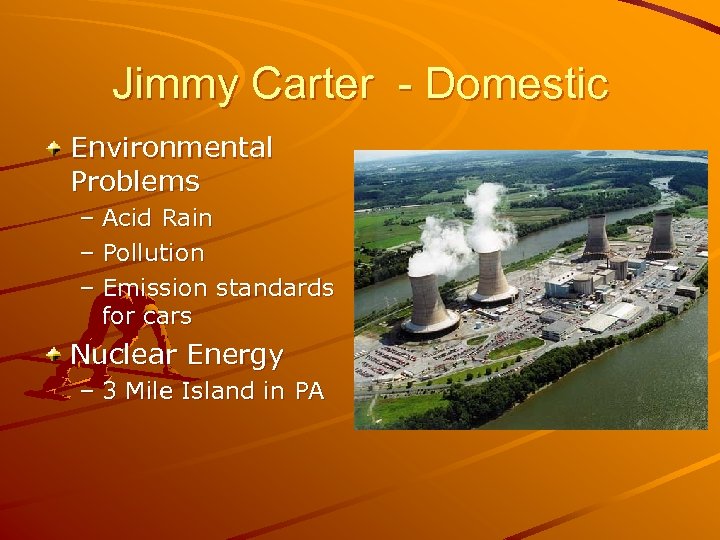 Jimmy Carter - Domestic

Environmental Problems
– Acid Rain
– Pollution
– Emission standards for cars

Nuclear Energy
– 3 Mile Island in PA